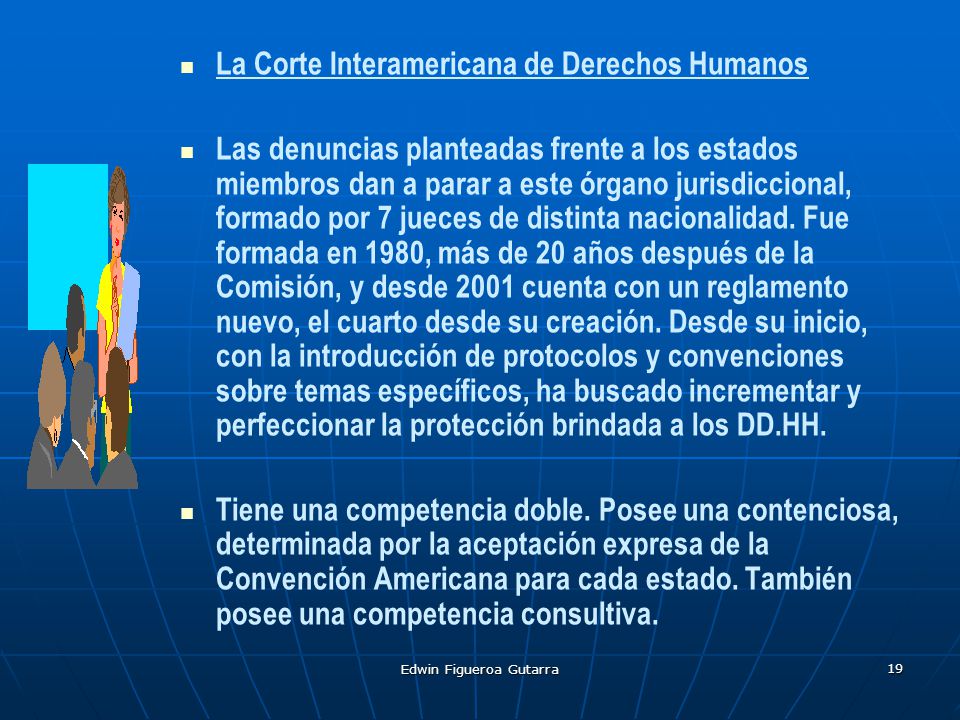 La Corte Interamericana de Derechos Humanos

Las denuncias planteadas frente a los estados miembros dan a parar a este órgano jurisdiccional, formado por 7 jueces de distinta nacionalidad. Fue formada en 1980, más de 20 años después de la Comisión, y desde 2001 cuenta con un reglamento nuevo, el cuarto desde su creación. Desde su inicio, con la introducción de protocolos y convenciones sobre temas específicos, ha buscado incrementar y perfeccionar la protección brindada a los DD.HH.

Tiene una competencia doble. Posee una contenciosa, determinada por la aceptación expresa de la Convención Americana para cada estado. También posee una competencia consultiva.

Edwin Figueroa Gutarra

19